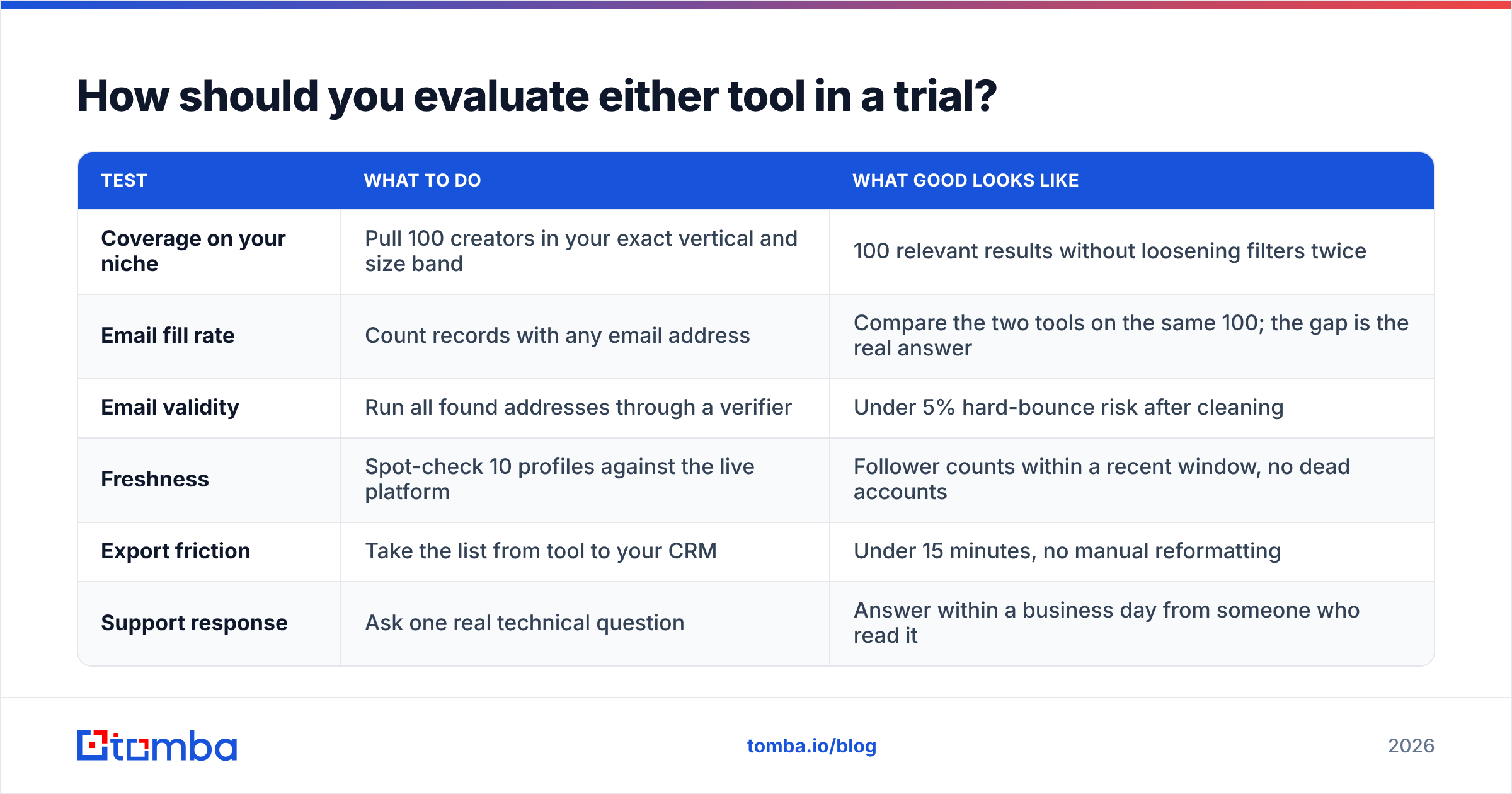 How should you evaluate either tool in a trial?

| TEST | WHAT TO DO | WHAT GOOD LOOKS LIKE |
|---|---|---|
| Coverage on your niche | Pull 100 creators in your exact vertical and size band | 100 relevant results without loosening filters twice |
| Email fill rate | Count records with any email address | Compare the two tools on the same 100; the gap is the real answer |
| Email validity | Run all found addresses through a verifier | Under 5% hard-bounce risk after cleaning |
| Freshness | Spot-check 10 profiles against the live platform | Follower counts within a recent window, no dead accounts |
| Export friction | Take the list from tool to your CRM | Under 15 minutes, no manual reformatting |
| Support response | Ask one real technical question | Answer within a business day from someone who read it |

tomba

tomba.io/blog

2026